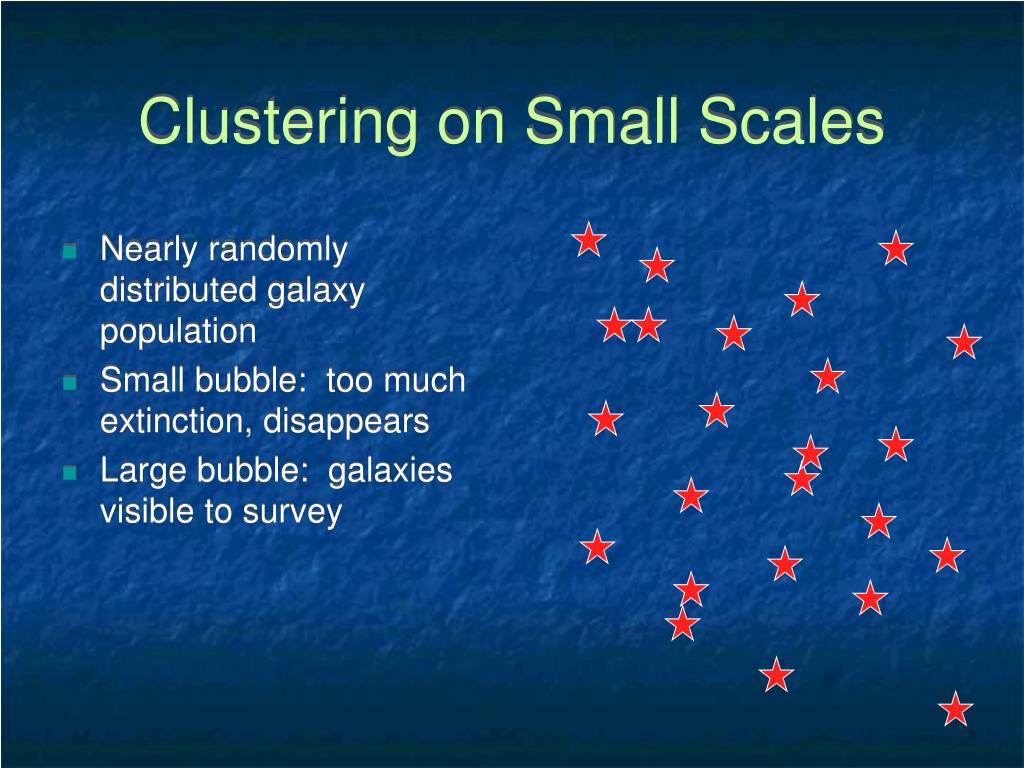 Clustering on Small Scales

Nearly randomly distributed galaxy population

Small bubble: too much extinction, disappears

Large bubble: galaxies visible to survey